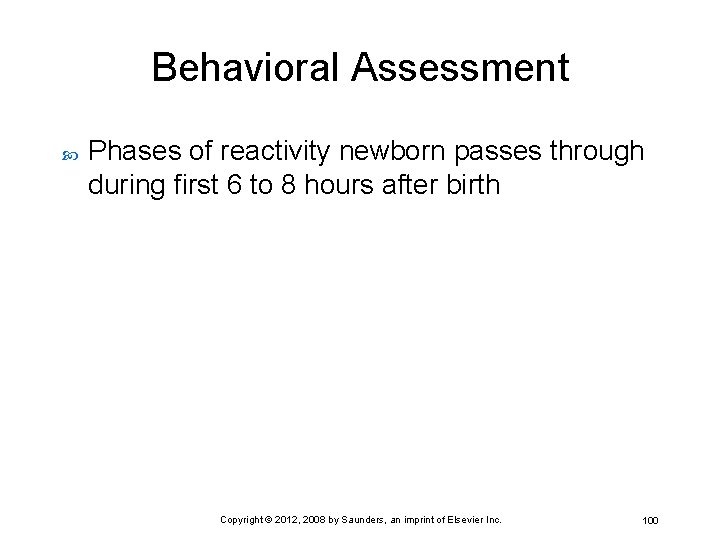 Behavioral Assessment

Phases of reactivity newborn passes through during first 6 to 8 hours after birth

Copyright © 2012, 2008 by Saunders, an imprint of Elsevier Inc.

100